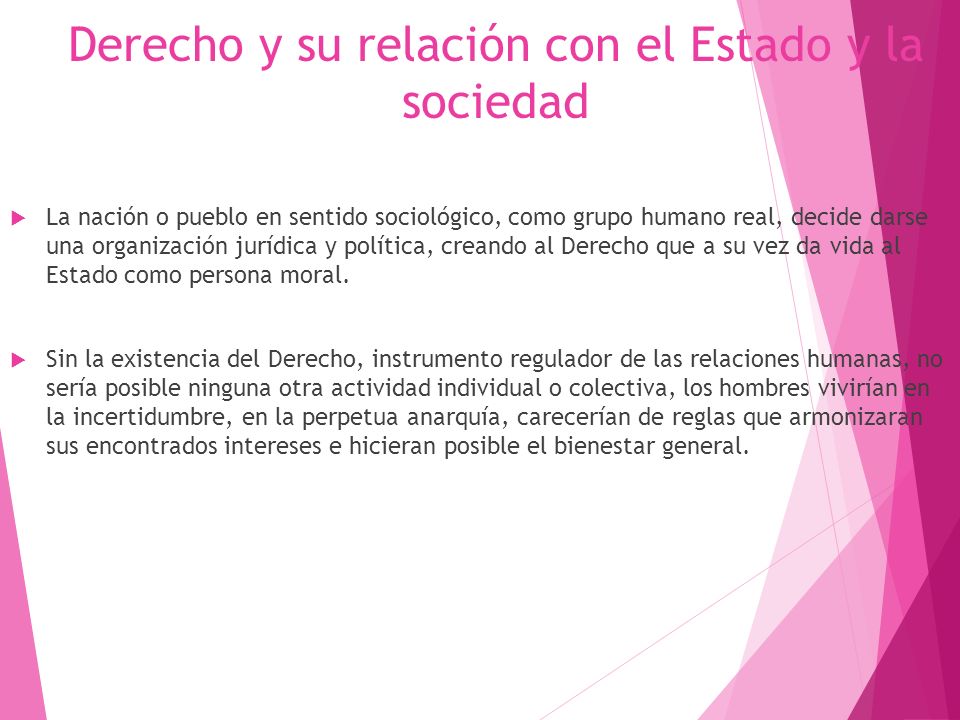 Derecho y su relación con el Estado y la sociedad

La nación o pueblo en sentido sociológico, como grupo humano real, decide darse una organización jurídica y política, creando al Derecho que a su vez da vida al Estado como persona moral.

Sin la existencia del Derecho, instrumento regulador de las relaciones humanas, no sería posible ninguna otra actividad individual o colectiva, los hombres vivirían en la incertidumbre, en la perpetua anarquía, carecerían de reglas que armonizaran sus encontrados intereses e hicieran posible el bienestar general.